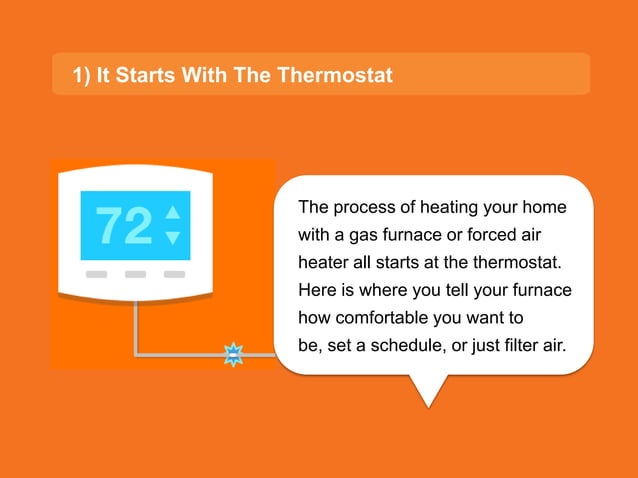 1) It Starts With The Thermostat

72

The process of heating your home with a gas furnace or forced air heater all starts at the thermostat. Here is where you tell your furnace how comfortable you want to be, set a schedule, or just filter air.